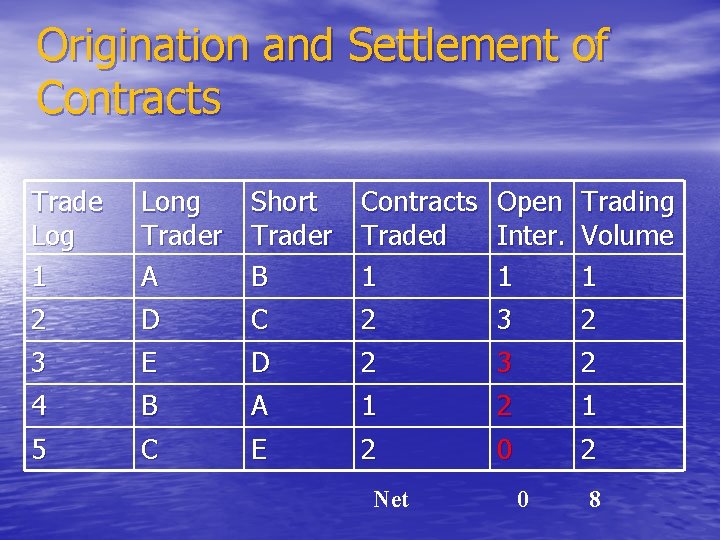 Origination and Settlement of Contracts

| Trade Log | Long Trader | Short Trader | Contracts Traded | Open Inter. | Trading Volume |
|---|---|---|---|---|---|
| 1 | A | B | 1 | 1 | 1 |
| 2 | D | C | 2 | 3 | 2 |
| 3 | E | D | 2 | 3 | 2 |
| 4 | B | A | 1 | 2 | 1 |
| 5 | C | E | 2 | 0 | 2 |

Net 0 8